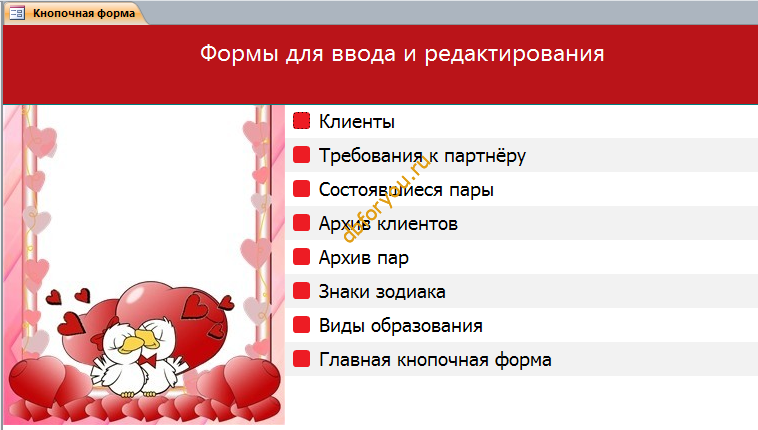 Кнопочная форма

Формы для ввода и редактирования

Клиенты

Требования к партнёру

Состоявшиеся пары

Архив клиентов

Архив пар

Знаки зодиака

Виды образования

Главная кнопочная форма

dbforyou.ru